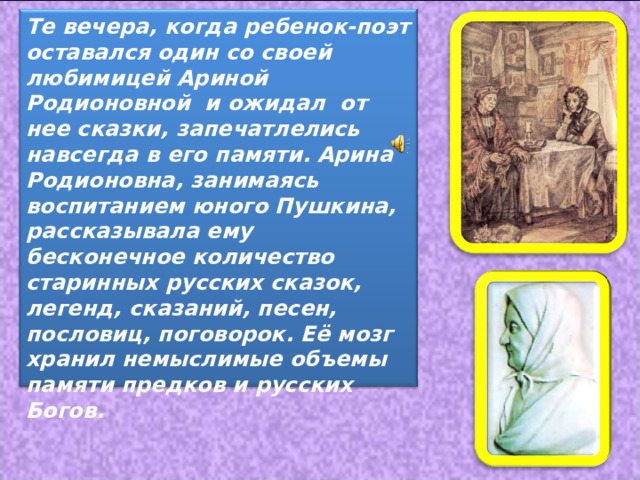 Те вечера, когда ребенок-поэт оставался один со своей любимицей Ариной Родионовной  и ожидал  от нее сказки, запечатлелись навсегда в его памяти. Арина Родионовна, занимаясь воспитанием юного Пушкина, рассказывала ему бесконечное количество старинных русских сказок, легенд, сказаний, песен, пословиц, поговорок. Её мозг хранил немыслимые объемы памяти предков и русских Богов.